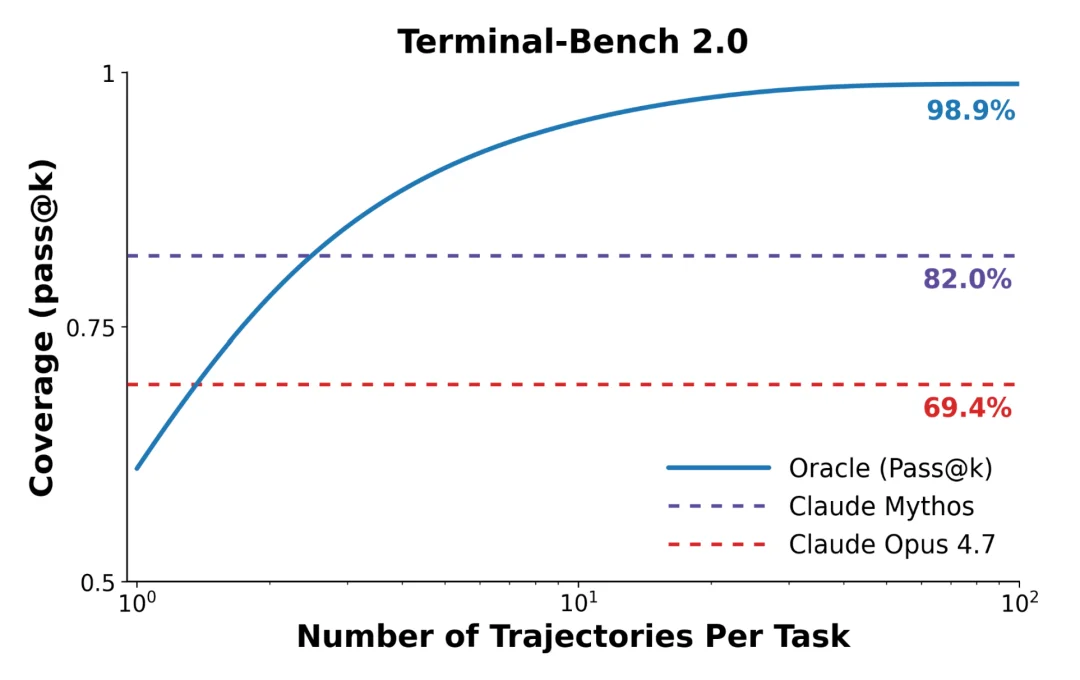 Terminal-Bench 2.0

Coverage (pass@k)

1

0.75

0.5

98.9%

82.0%

69.4%

Oracle (Pass@k)
Claude Mythos
Claude Opus 4.7

$10^0$ $10^1$ $10^2$

Number of Trajectories Per Task